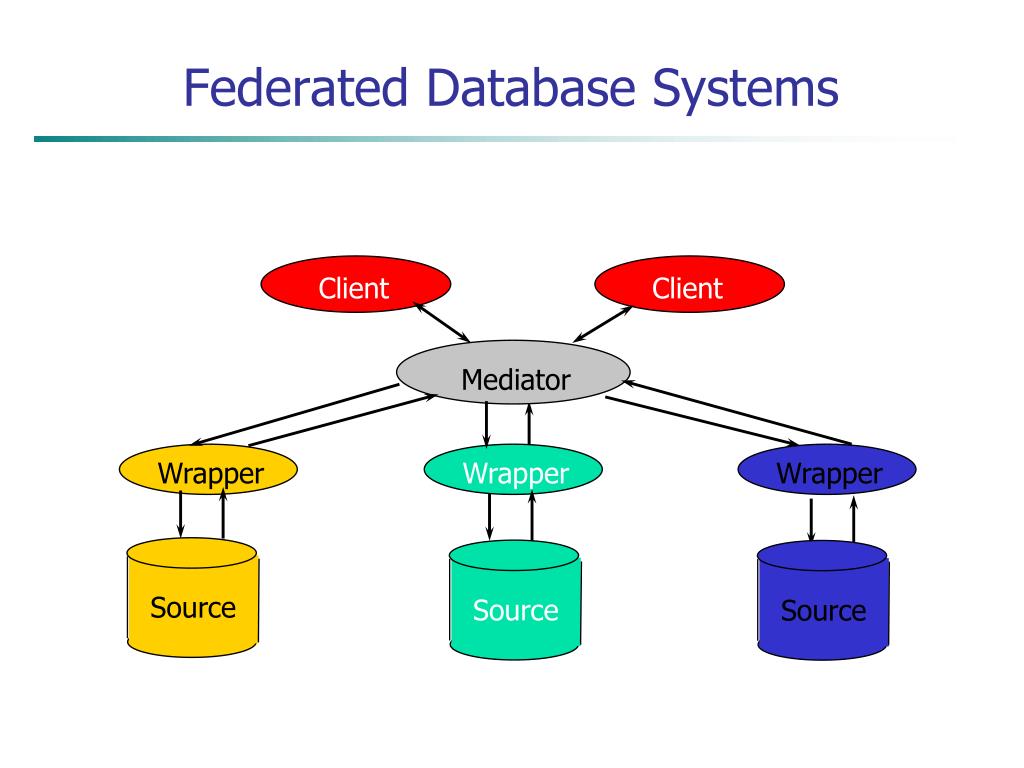 Federated Database Systems

Client

Client

Mediator

Wrapper

Wrapper

Wrapper

Source

Source

Source